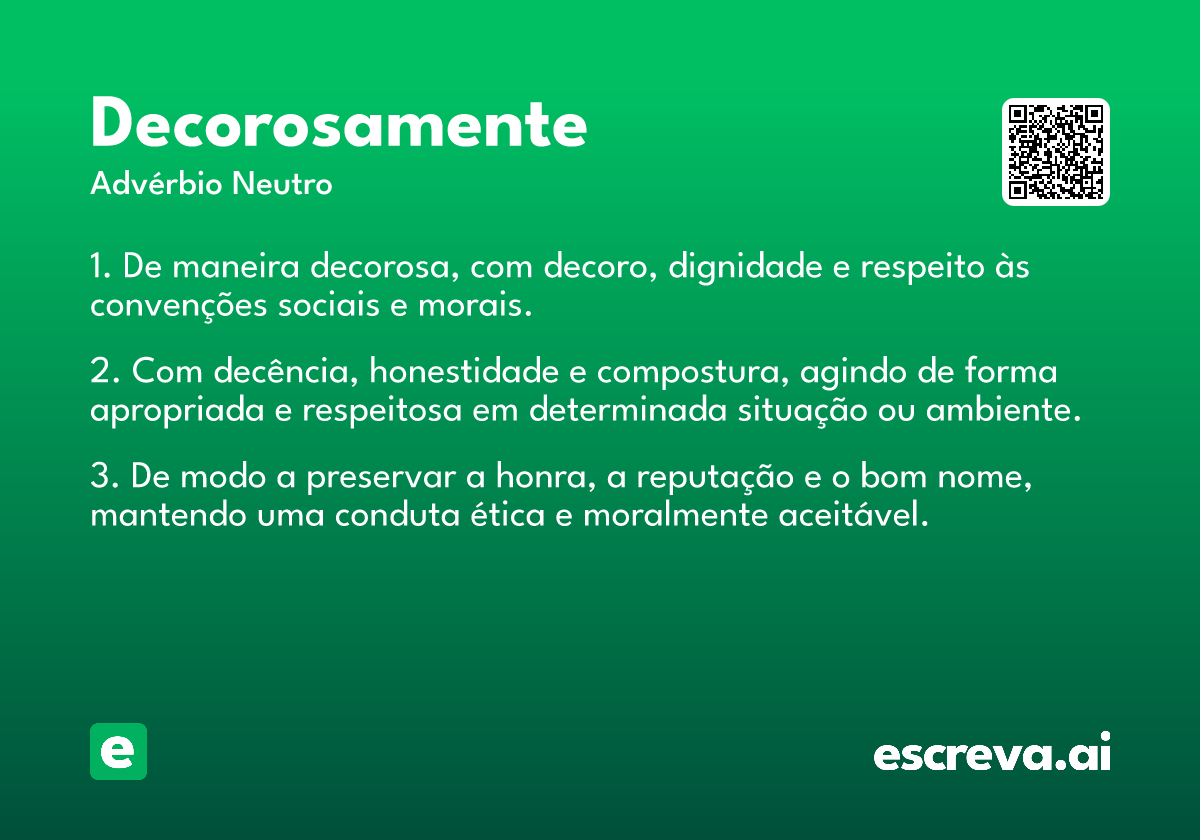 Decorosamente
Advérbio Neutro

1. De maneira decorosa, com decoro, dignidade e respeito às convenções sociais e morais.

2. Com decência, honestidade e compostura, agindo de forma apropriada e respeitosa em determinada situação ou ambiente.

3. De modo a preservar a honra, a reputação e o bom nome, mantendo uma conduta ética e moralmente aceitável.

e

escreva.ai